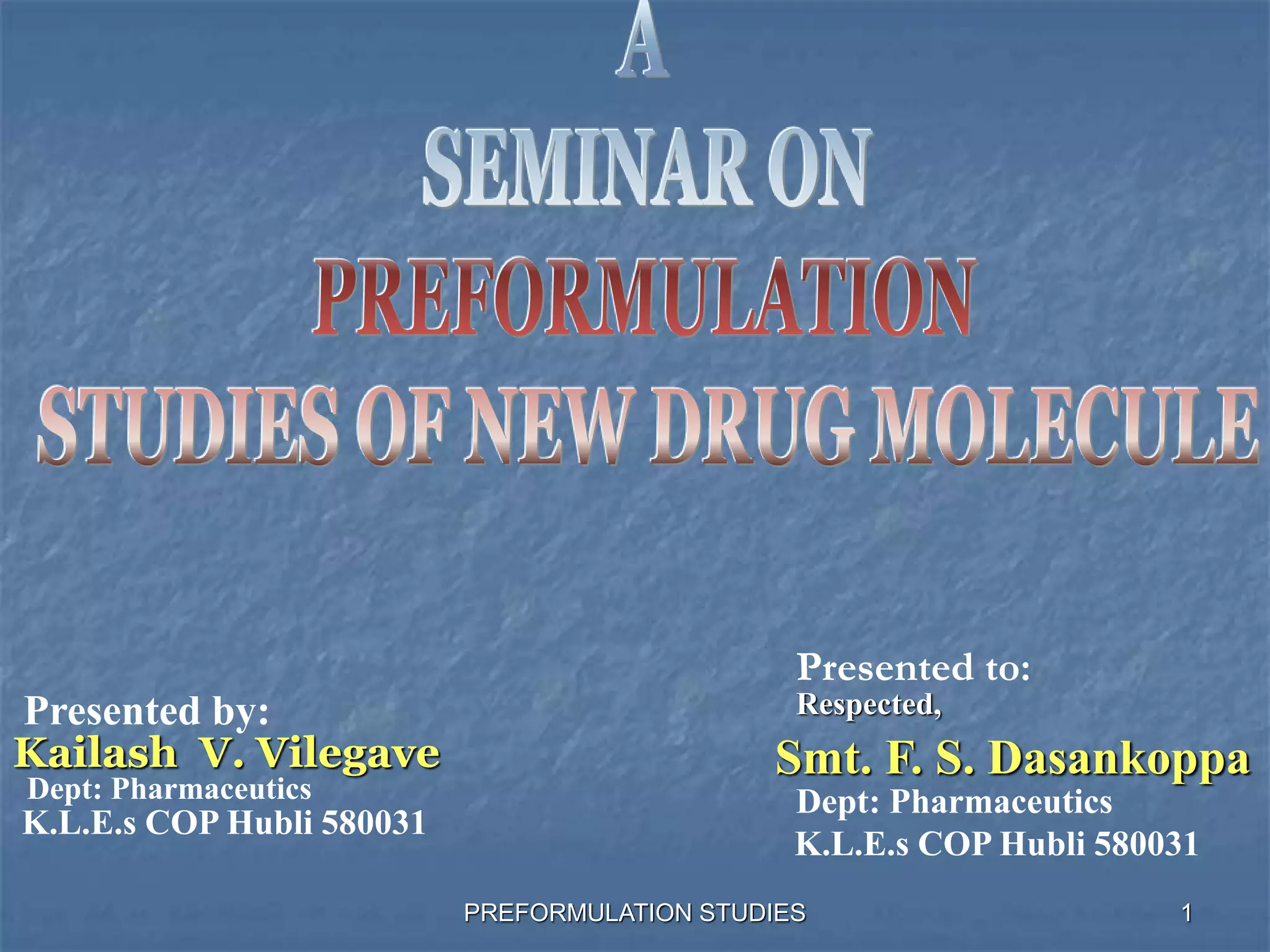 A
SEMINAR ON
PREFORMULATION
STUDIES OF NEW DRUG MOLECULE

Presented by:
Kailash V. Vilegave
Dept: Pharmaceutics
K.L.E.s COP Hubli 580031

Presented to:
Respected,
Smt. F. S. Dasankoppa
Dept: Pharmaceutics
K.L.E.s COP Hubli 580031

PREFORMULATION STUDIES

1